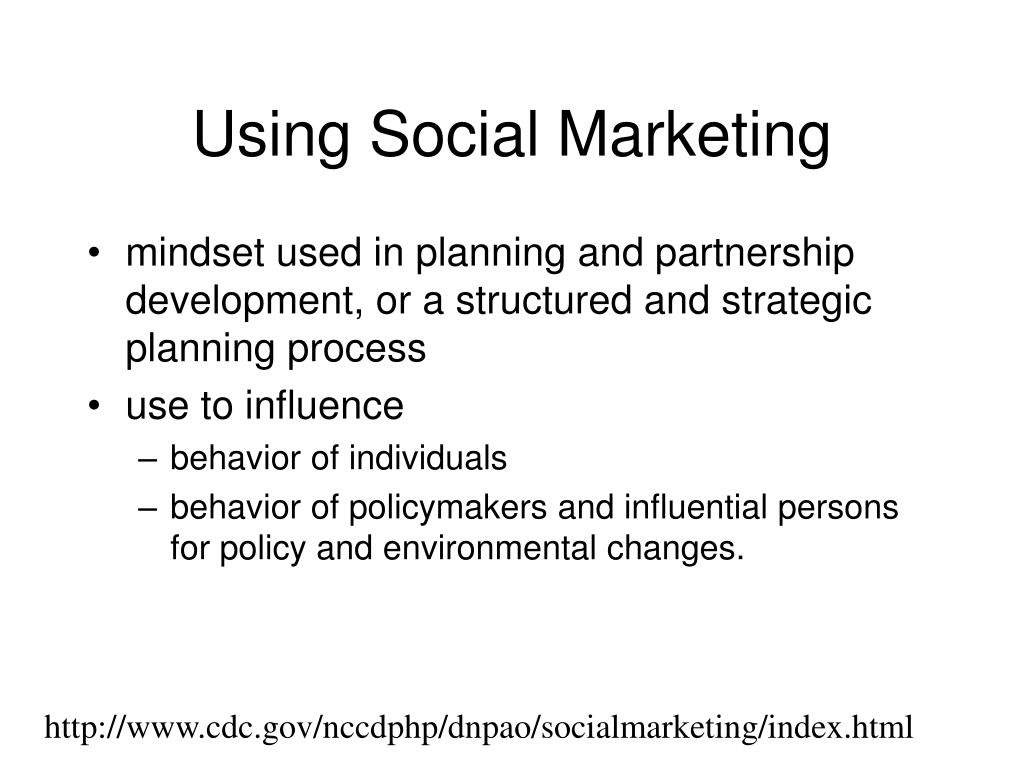 Using Social Marketing

• mindset used in planning and partnership development, or a structured and strategic planning process
• use to influence
– behavior of individuals
– behavior of policymakers and influential persons for policy and environmental changes.

http://www.cdc.gov/nccdphp/dnpao/socialmarketing/index.html